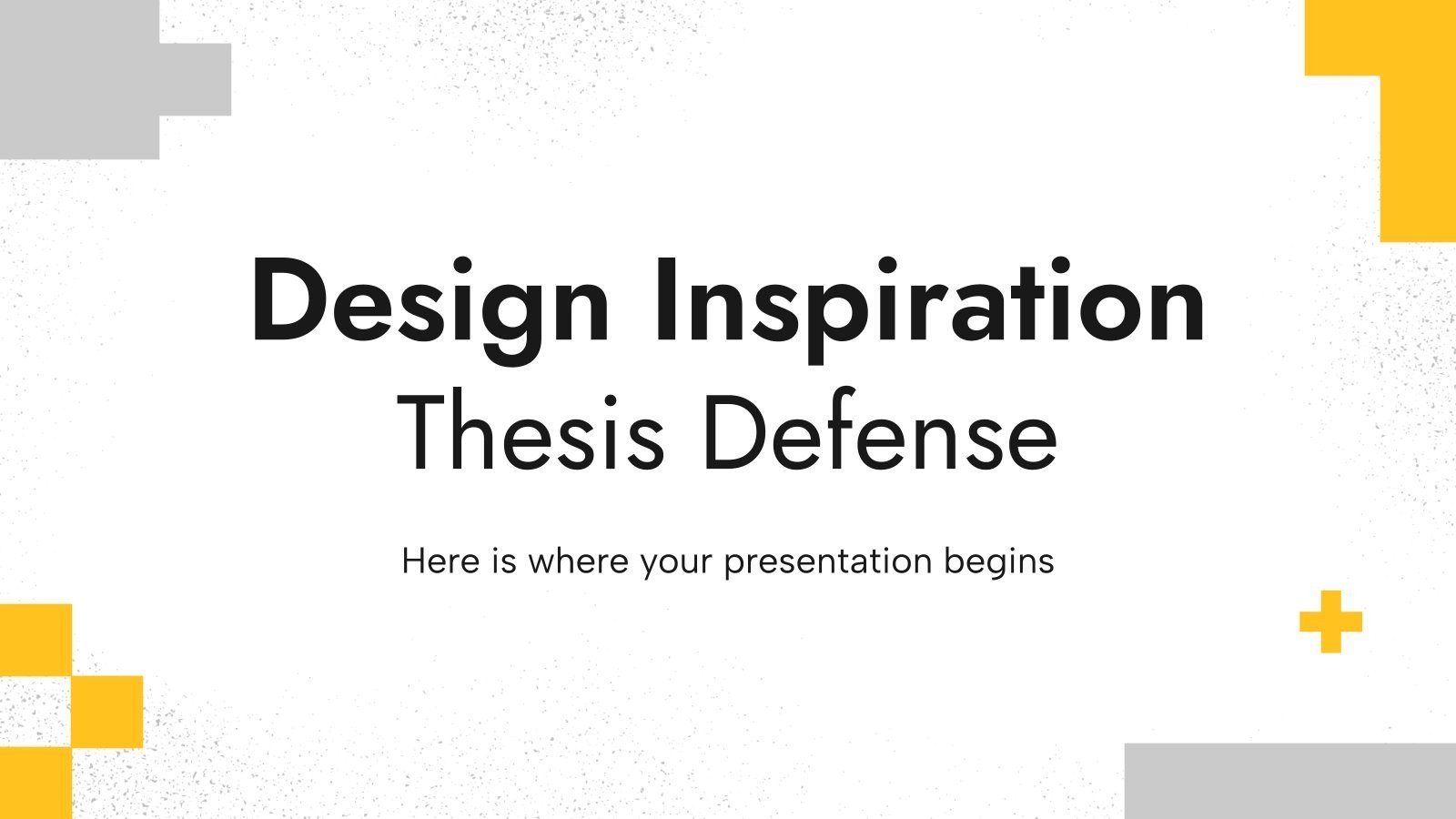 Design Inspiration
Thesis Defense

Here is where your presentation begins